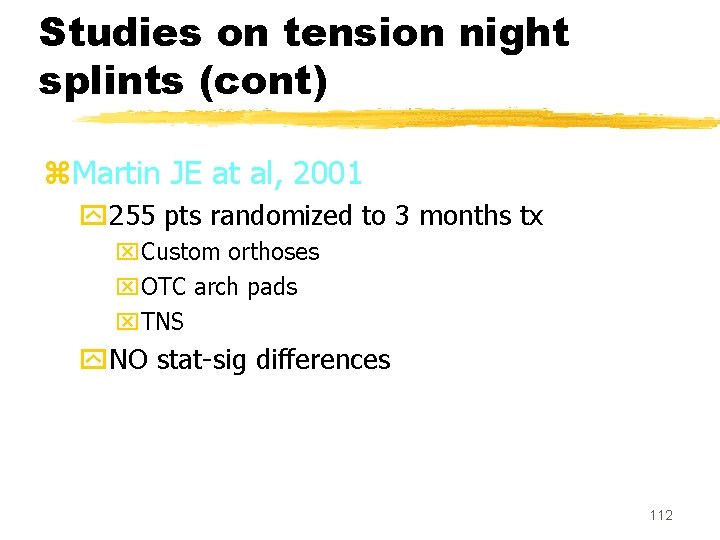 Studies on tension night splints (cont)

Martin JE at al, 2001

255 pts randomized to 3 months tx

Custom orthoses

OTC arch pads

TNS

NO stat-sig differences

112